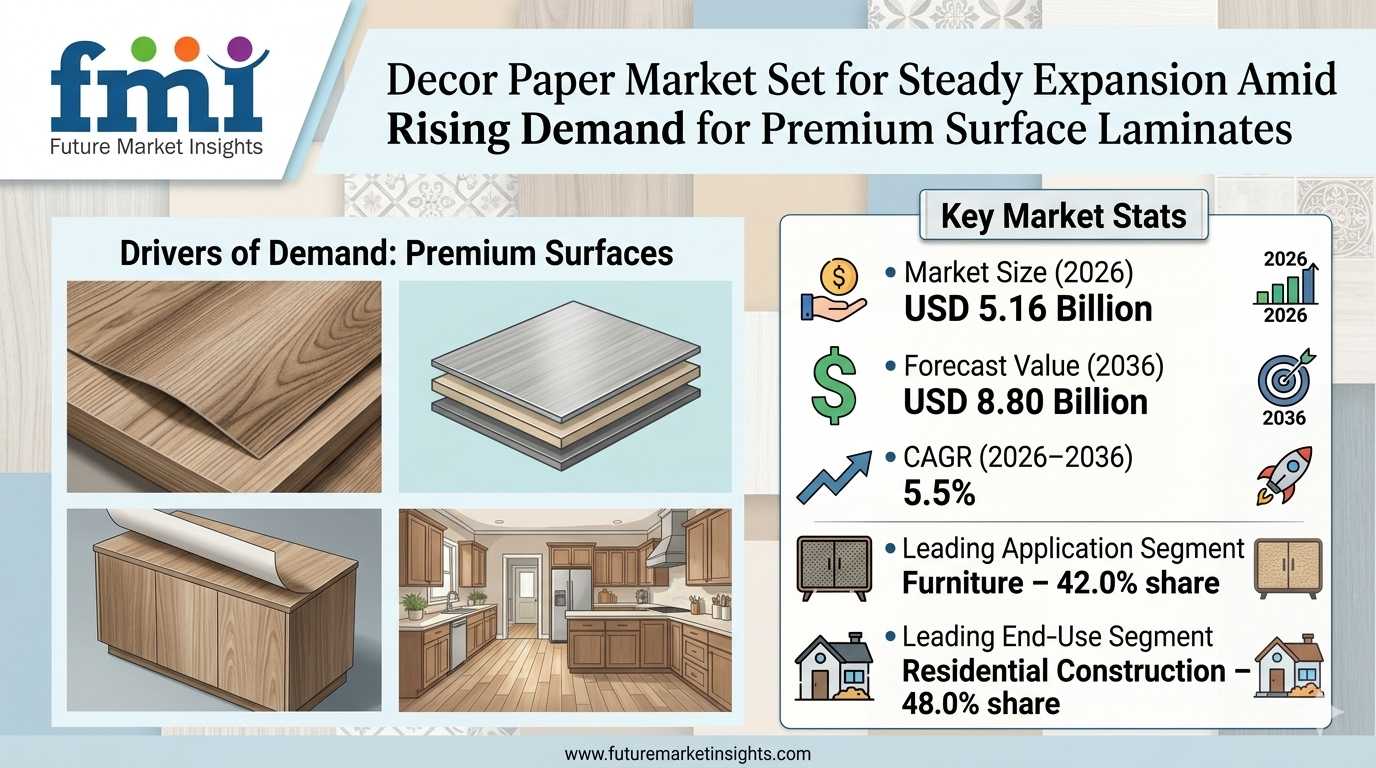 fmi
Future Market Insights

Decor Paper Market Set for Steady Expansion Amid Rising Demand for Premium Surface Laminates

Drivers of Demand: Premium Surfaces

Key Market Stats

• Market Size (2026)
USD 5.16 Billion

2026
2026

• Forecast Value (2036)
USD 8.80 Billion

2036

• CAGR (2026–2036)
5.5%

• Leading Application Segment
Furniture – 42.0% share

• Leading End-Use Segment
Residential Construction – 48.0% share

www.futuremarketinsights.com